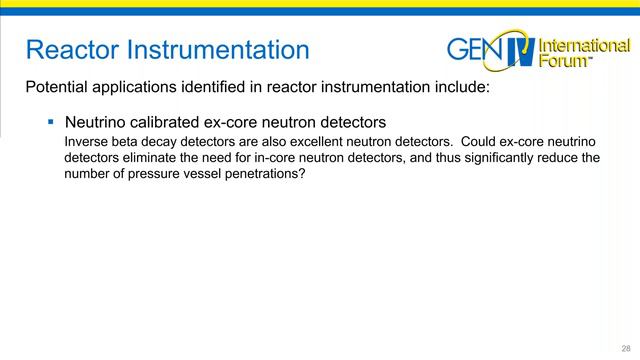 Reactor Instrumentation

GEN IV International Forum™

Potential applications identified in reactor instrumentation include:

▪ Neutrino calibrated ex-core neutron detectors
Inverse beta decay detectors are also excellent neutron detectors. Could ex-core neutrino detectors eliminate the need for in-core neutron detectors, and thus significantly reduce the number of pressure vessel penetrations?

28